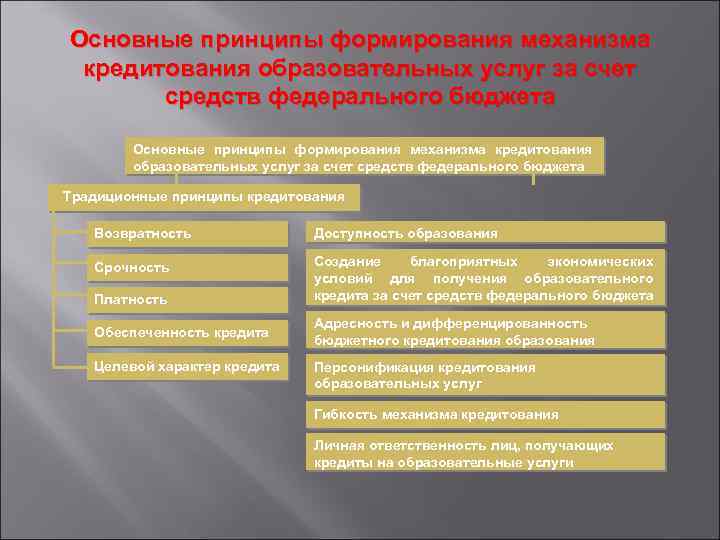 Основные принципы формирования механизма кредитования образовательных услуг за счет средств федерального бюджета

Основные принципы формирования механизма кредитования образовательных услуг за счет средств федерального бюджета

Традиционные принципы кредитования

Возвратность

Срочность

Платность

Обеспеченность кредита

Целевой характер кредита

Доступность образования

Создание благоприятных экономических условий для получения образовательного кредита за счет средств федерального бюджета

Адресность и дифференцированность бюджетного кредитования образования

Персонификация кредитования образовательных услуг

Гибкость механизма кредитования

Личная ответственность лиц, получающих кредиты на образовательные услуги